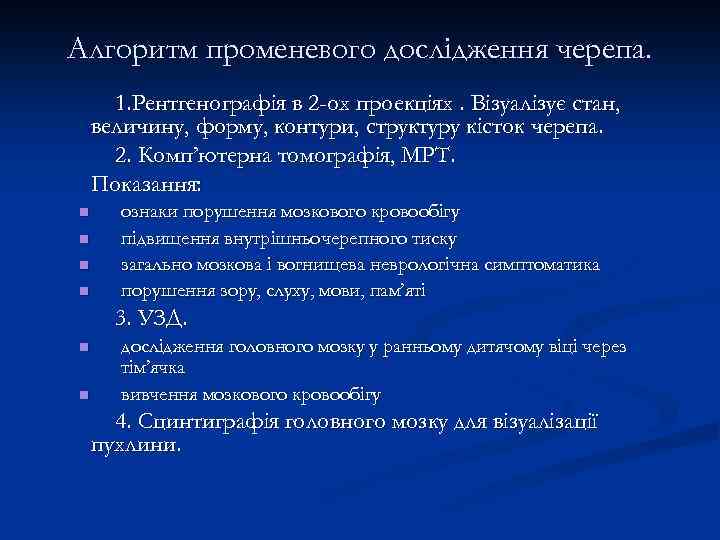 Алгоритм променевого дослідження черепа.

1.Рентгенографія в 2-ох проекціях . Візуалізує стан, величину, форму, контури, структуру кісток черепа.

2. Комп’ютерна томографія, МРТ.

Показання:

- ознаки порушення мозкового кровообігу
- підвищення внутрішньочерепного тиску
- загально мозкова і вогнищева неврологічна симптоматика
- порушення зору, слуху, мови, пам’яті

3. УЗД.

- дослідження головного мозку у ранньому дитячому віці через тім’ячка
- вивчення мозкового кровообігу

4. Сцинтиграфія головного мозку для візуалізації пухлини.